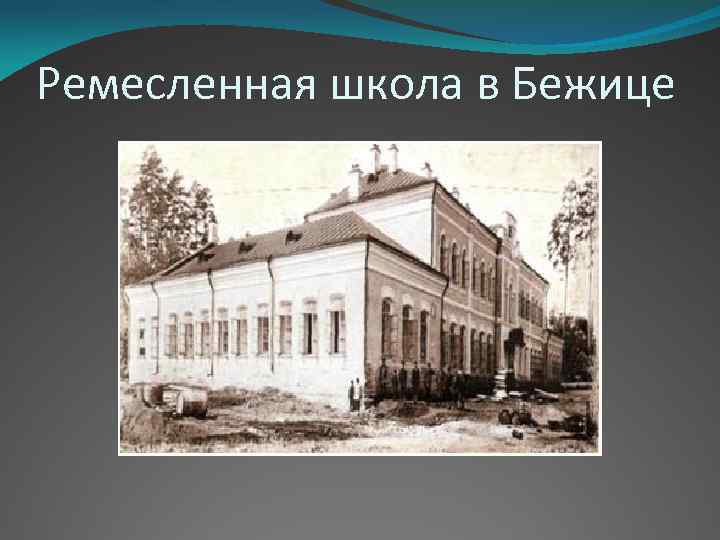 Ремесленная школа в Бежице